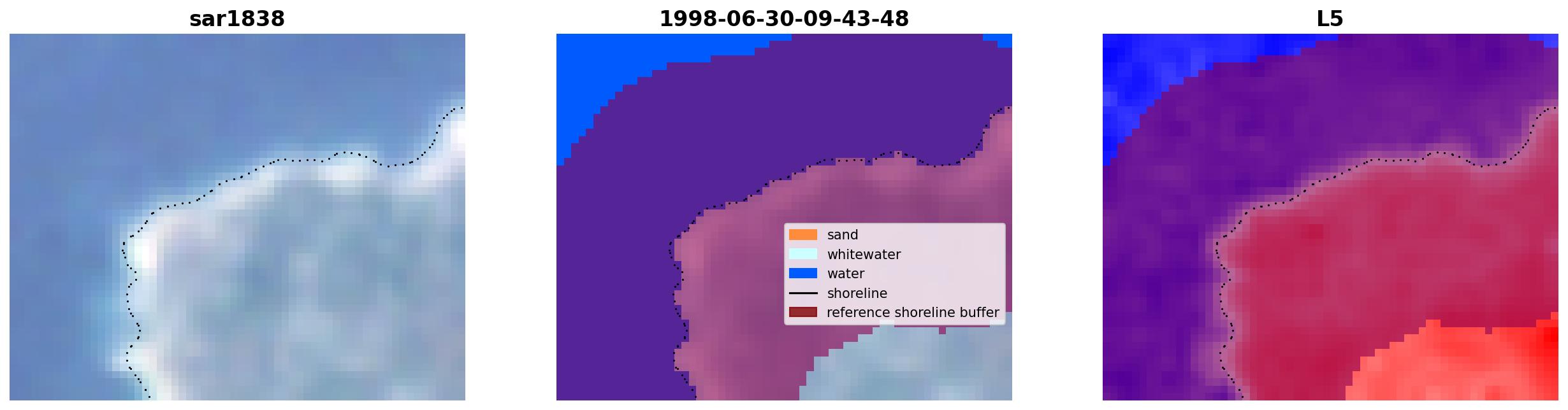 sar1838

1998-06-30-09-43-48

sand
whitewater
water
shoreline
reference shoreline buffer

L5